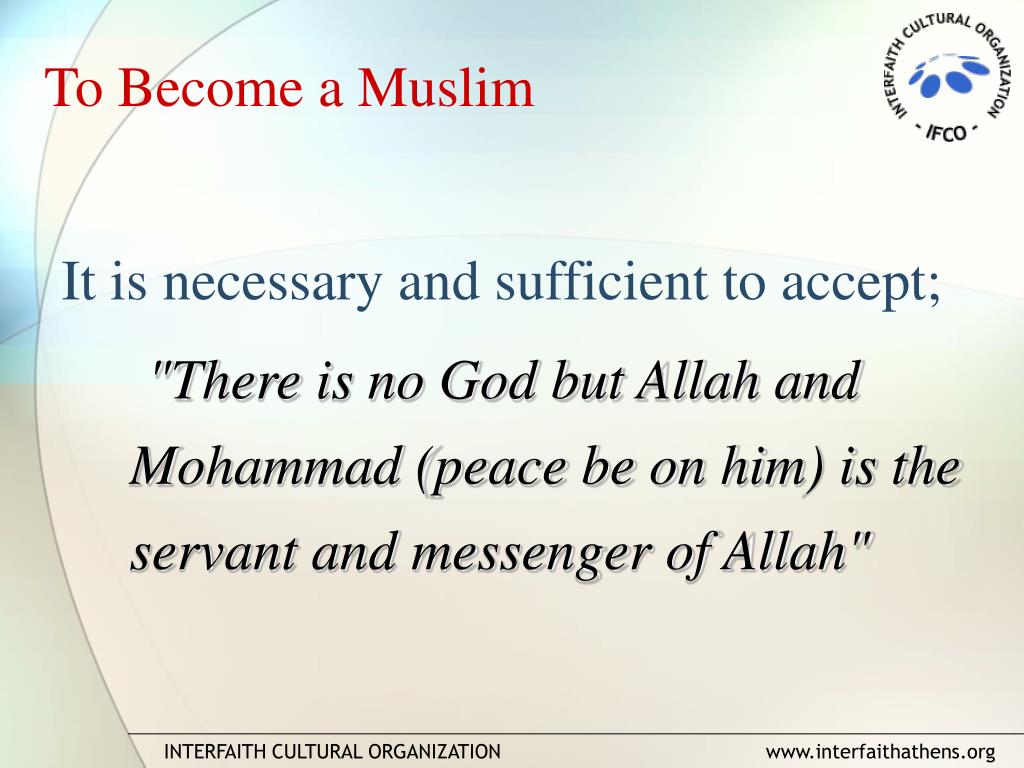 To Become a Muslim

INTERFAITH CULTURAL ORGANIZATION - IFCO -

It is necessary and sufficient to accept;

"There is no God but Allah and Mohammad (peace be on him) is the servant and messenger of Allah"

INTERFAITH CULTURAL ORGANIZATION

www.interfaithathens.org